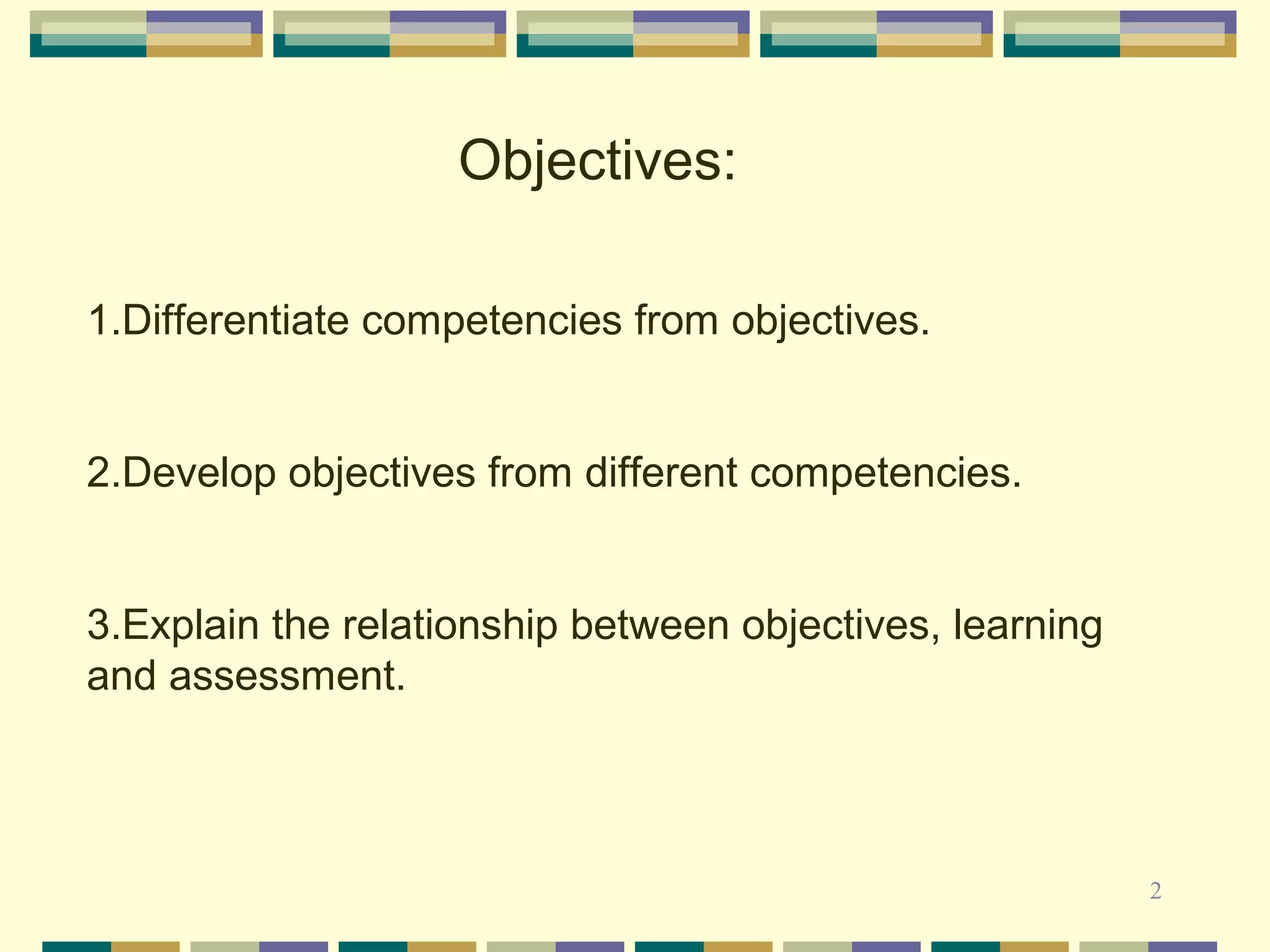 Objectives:

1.Differentiate competencies from objectives.

2.Develop objectives from different competencies.

3.Explain the relationship between objectives, learning and assessment.

2